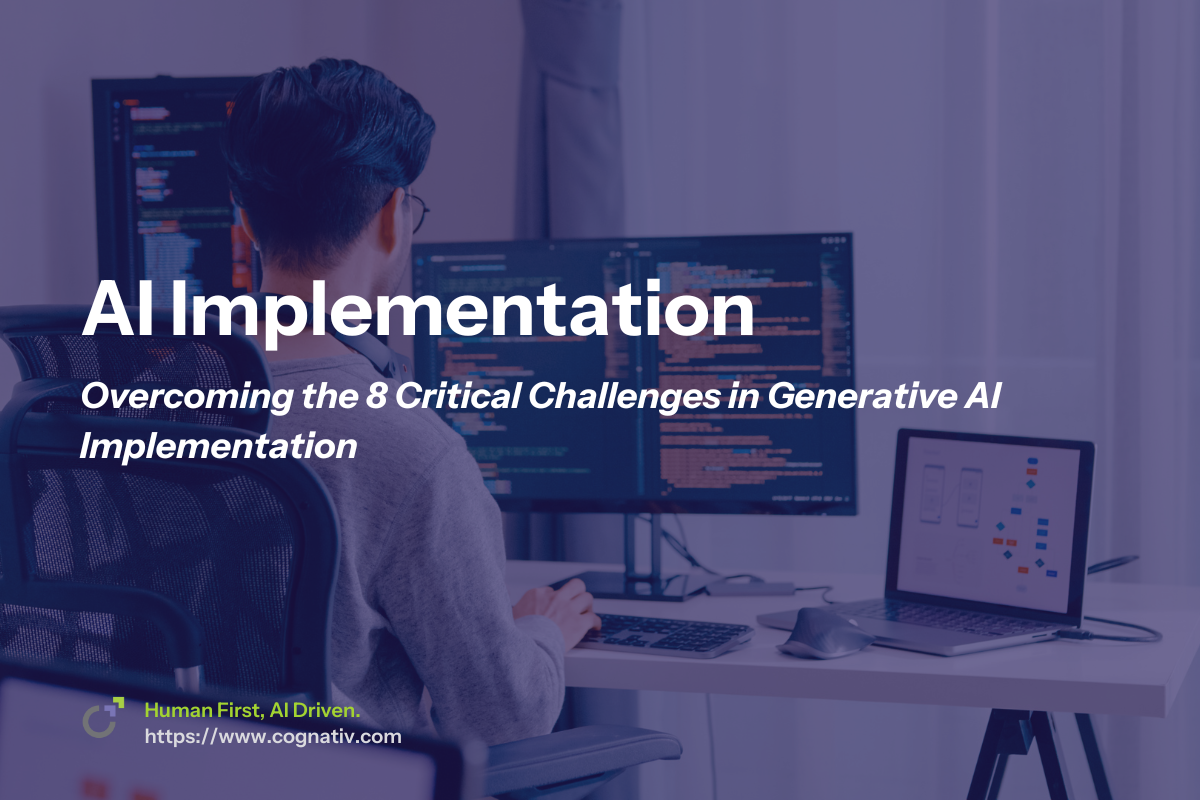 AI Implementation

Overcoming the 8 Critical Challenges in Generative AI Implementation

Human First, AI Driven.
https://www.cognativ.com